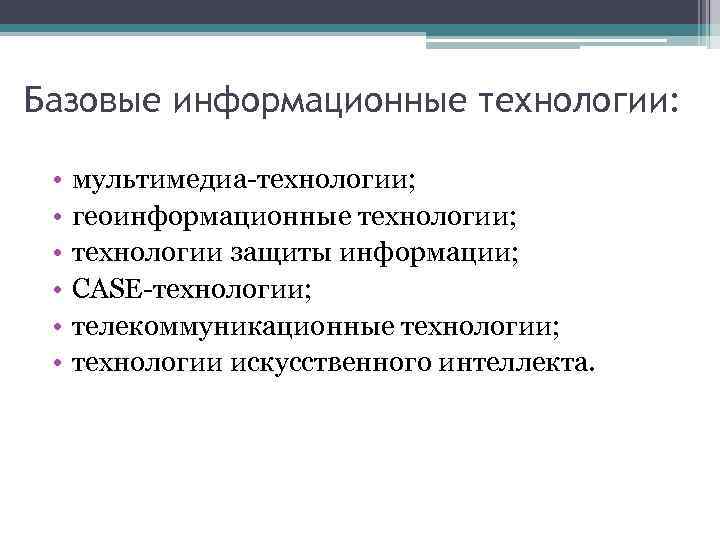 Базовые информационные технологии:

• мультимедиа-технологии;
• геоинформационные технологии;
• технологии защиты информации;
• CASE-технологии;
• телекоммуникационные технологии;
• технологии искусственного интеллекта.